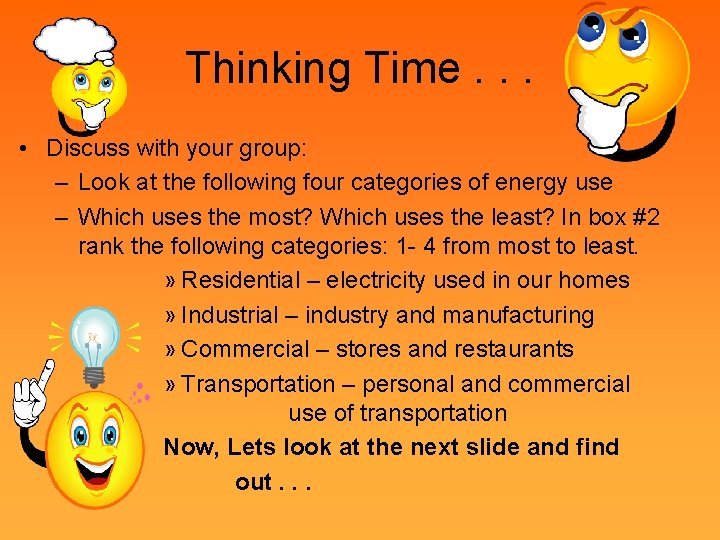 Thinking Time . . .

• Discuss with your group:
– Look at the following four categories of energy use
– Which uses the most? Which uses the least? In box #2 rank the following categories: 1- 4 from most to least.
» Residential – electricity used in our homes
» Industrial – industry and manufacturing
» Commercial – stores and restaurants
» Transportation – personal and commercial use of transportation

Now, Lets look at the next slide and find out . . .